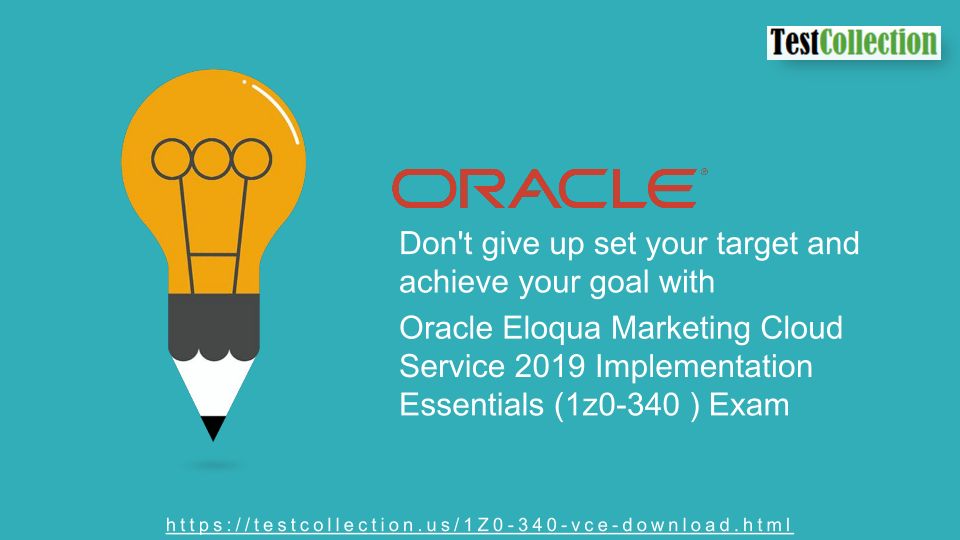 TestCollection

ORACLE®

Don't give up set your target and achieve your goal with

Oracle Eloqua Marketing Cloud Service 2019 Implementation Essentials (1z0-340 ) Exam

https://testcollection.us/1Z0-340-vce-download.html